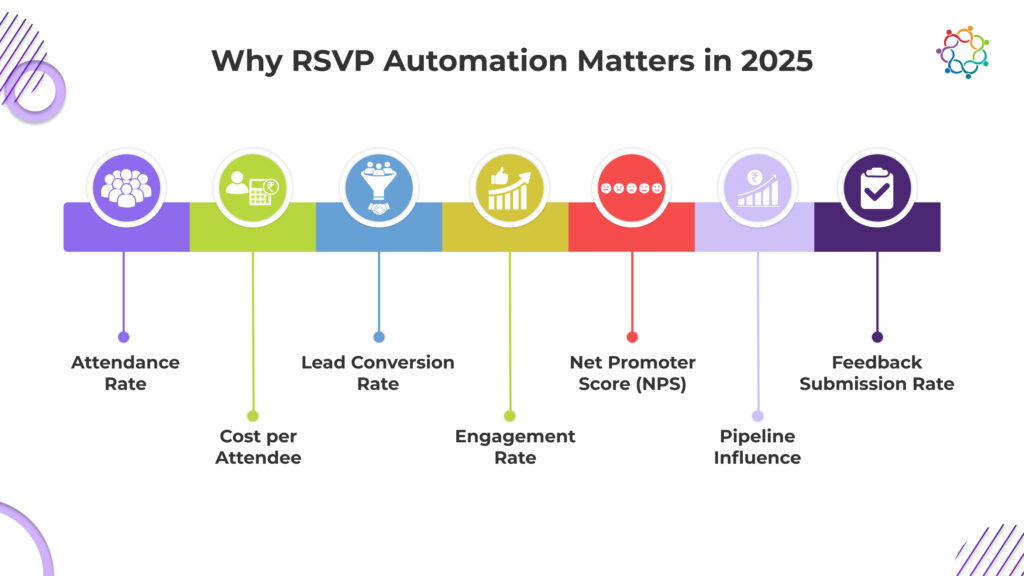 Why RSVP Automation Matters in 2025

Attendance Rate

Cost per Attendee

Lead Conversion Rate

Engagement Rate

Net Promoter Score (NPS)

Pipeline Influence

Feedback Submission Rate